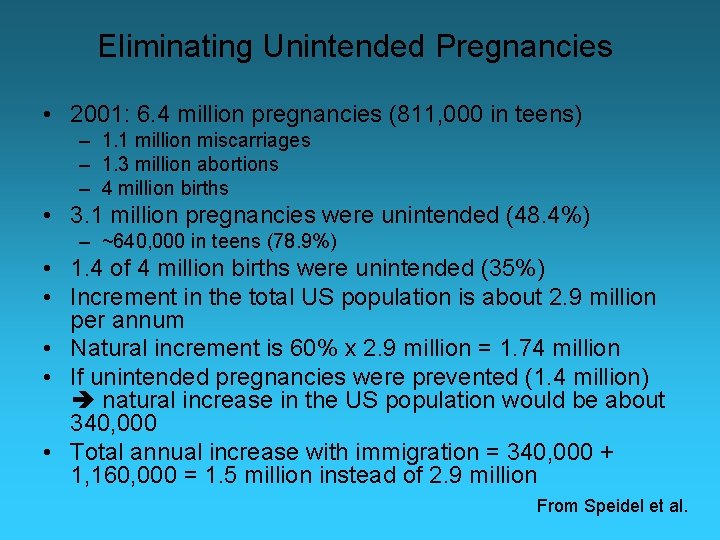 Eliminating Unintended Pregnancies

• 2001: 6.4 million pregnancies (811,000 in teens)
  – 1.1 million miscarriages
  – 1.3 million abortions
  – 4 million births
• 3.1 million pregnancies were unintended (48.4%)
  – ~640,000 in teens (78.9%)
• 1.4 of 4 million births were unintended (35%)
• Increment in the total US population is about 2.9 million per annum
• Natural increment is 60% x 2.9 million = 1.74 million
• If unintended pregnancies were prevented (1.4 million) ➔ natural increase in the US population would be about 340,000
• Total annual increase with immigration = 340,000 + 1,160,000 = 1.5 million instead of 2.9 million

From Speidel et al.